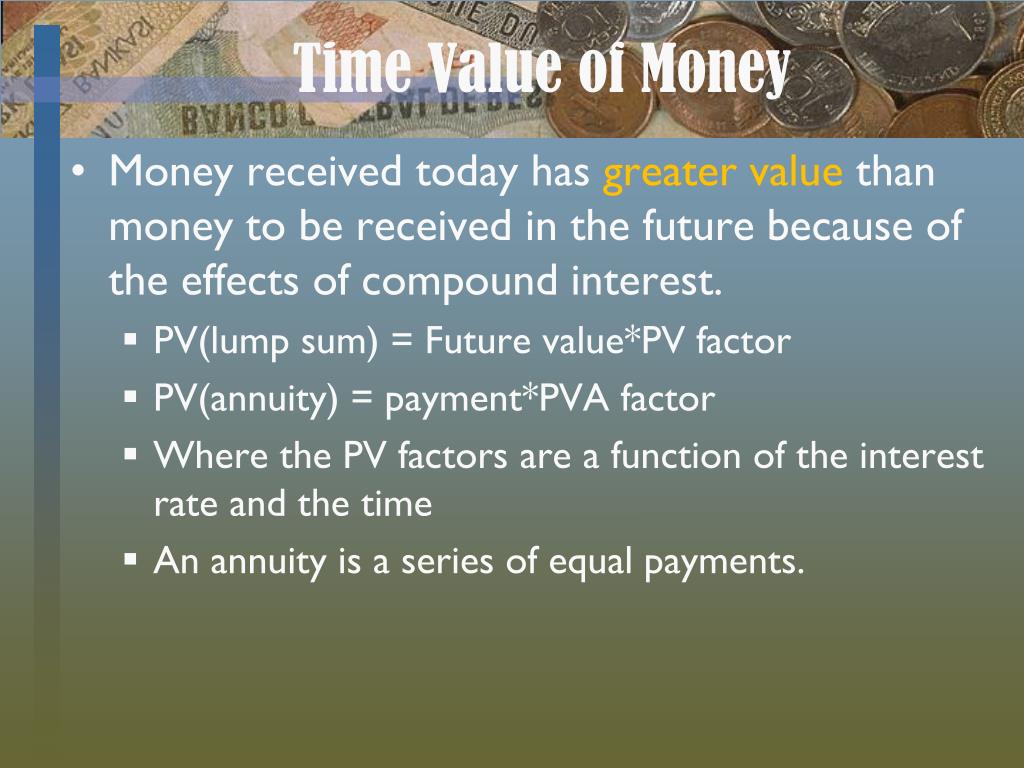 Time Value of Money

• Money received today has greater value than money to be received in the future because of the effects of compound interest.
  ▪ PV(lump sum) = Future value*PV factor
  ▪ PV(annuity) = payment*PVA factor
  ▪ Where the PV factors are a function of the interest rate and the time
  ▪ An annuity is a series of equal payments.